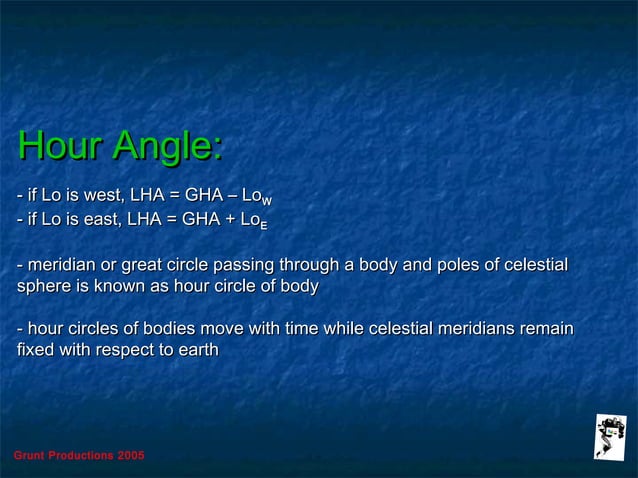 Hour Angle:

- if Lo is west, LHA = GHA – $Lo_W$
- if Lo is east, LHA = GHA + $Lo_E$

- meridian or great circle passing through a body and poles of celestial sphere is known as hour circle of body

- hour circles of bodies move with time while celestial meridians remain fixed with respect to earth

Grunt Productions 2005